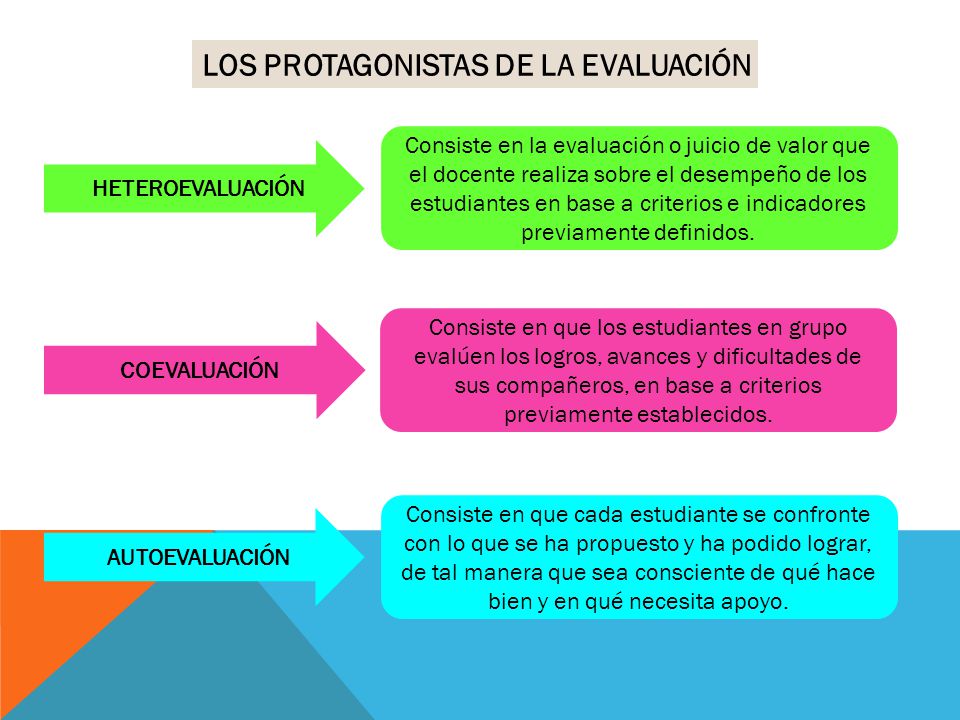 LOS PROTAGONISTAS DE LA EVALUACIÓN

HETEROEVALUACIÓN

Consiste en la evaluación o juicio de valor que el docente realiza sobre el desempeño de los estudiantes en base a criterios e indicadores previamente definidos.

COEVALUACIÓN

Consiste en que los estudiantes en grupo evalúen los logros, avances y dificultades de sus compañeros, en base a criterios previamente establecidos.

AUTOEVALUACIÓN

Consiste en que cada estudiante se confronte con lo que se ha propuesto y ha podido lograr, de tal manera que sea consciente de qué hace bien y en qué necesita apoyo.